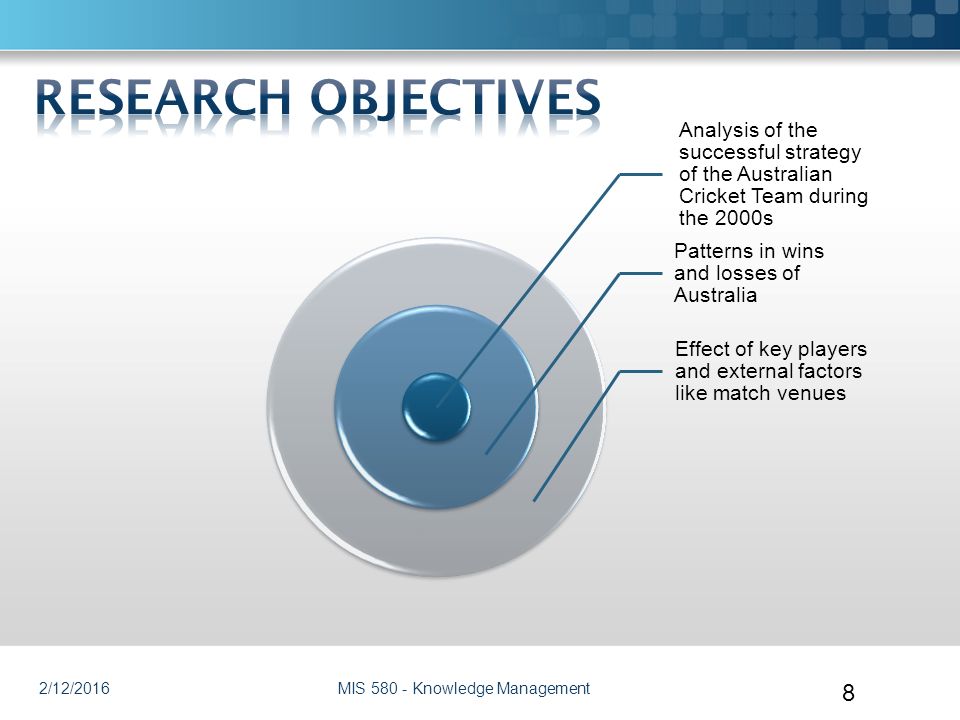 RESEARCH OBJECTIVES

Analysis of the successful strategy of the Australian Cricket Team during the 2000s

Patterns in wins and losses of Australia

Effect of key players and external factors like match venues

2/12/2016

MIS 580 - Knowledge Management

8